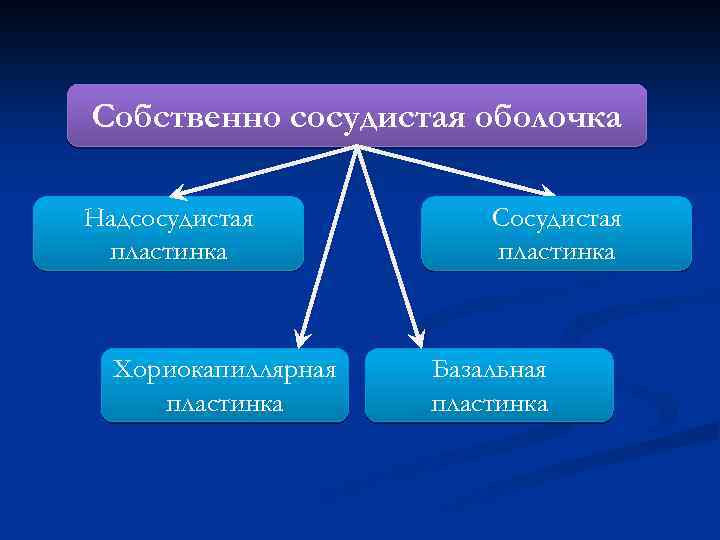 Собственно сосудистая оболочка

Надсосудистая пластинка

Сосудистая пластинка

Хориокапиллярная пластинка

Базальная пластинка